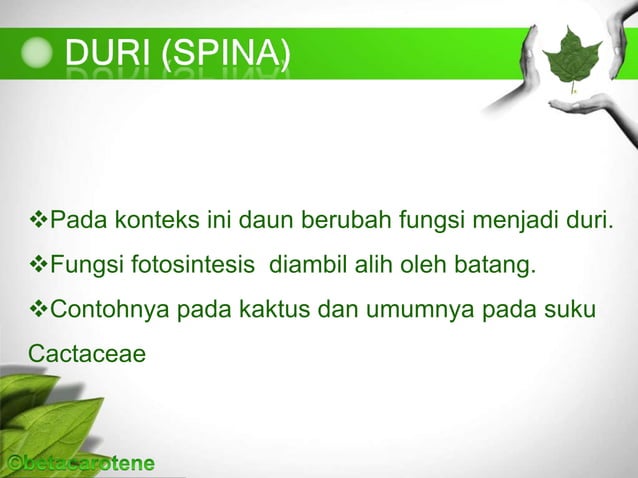 DURI (SPINA)

❖Pada konteks ini daun berubah fungsi menjadi duri.

❖Fungsi fotosintesis diambil alih oleh batang.

❖Contohnya pada kaktus dan umumnya pada suku Cactaceae

©betacarotene